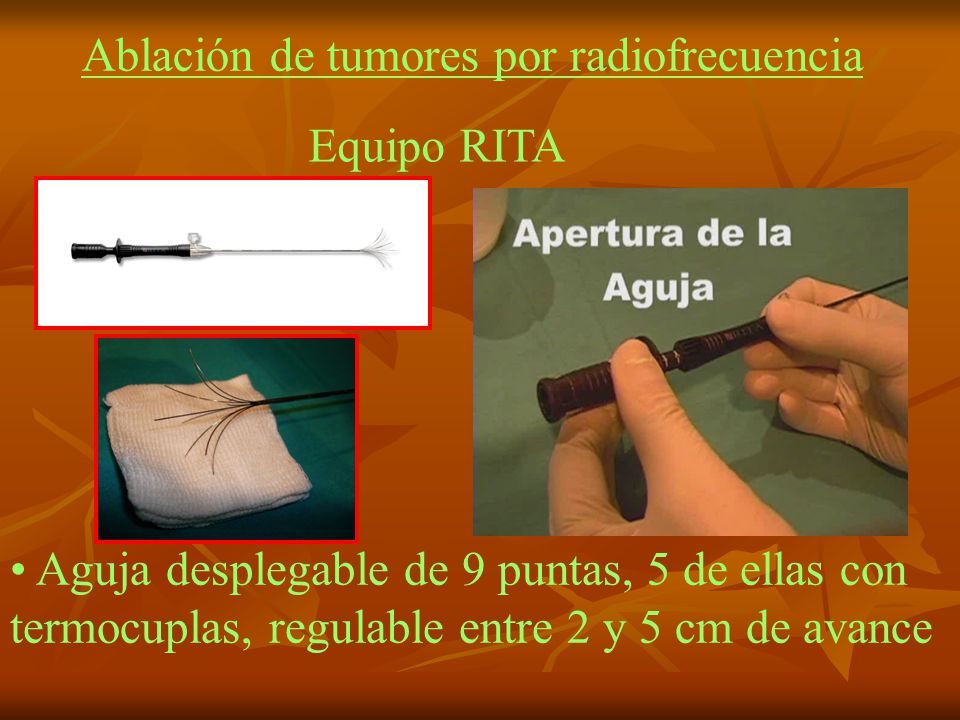 Ablación de tumores por radiofrecuencia

Equipo RITA

Apertura de la Aguja

• Aguja desplegable de 9 puntas, 5 de ellas con termocuplas, regulable entre 2 y 5 cm de avance